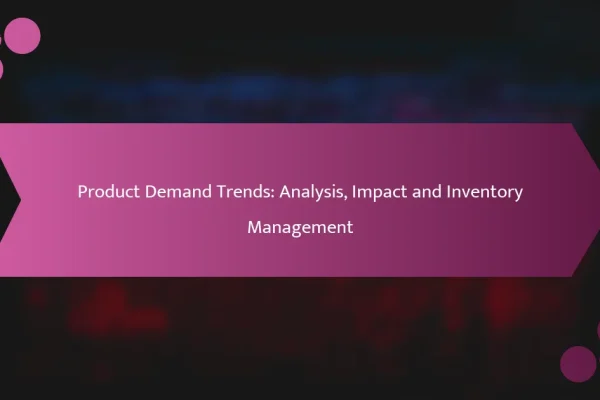 Product Demand Trends: Analysis, Impact and Inventory Management